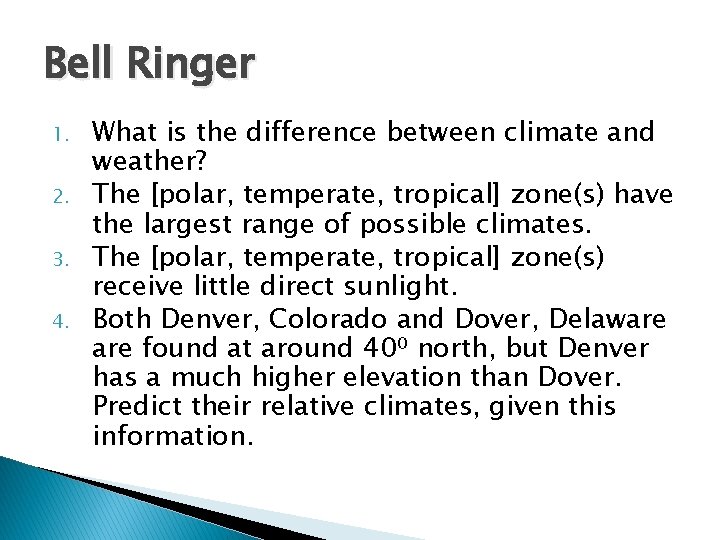 Bell Ringer

1. What is the difference between climate and weather?
2. The [polar, temperate, tropical] zone(s) have the largest range of possible climates.
3. The [polar, temperate, tropical] zone(s) receive little direct sunlight.
4. Both Denver, Colorado and Dover, Delaware are found at around $40^0$ north, but Denver has a much higher elevation than Dover. Predict their relative climates, given this information.